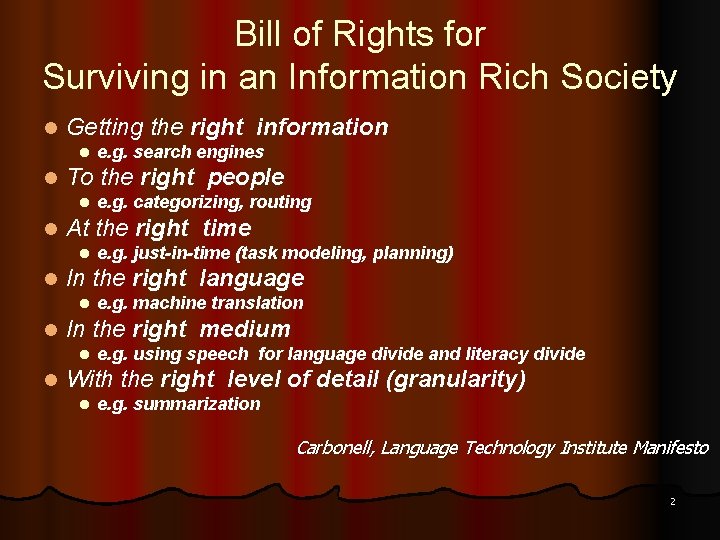 Bill of Rights for
Surviving in an Information Rich Society

- Getting the right information
  - e.g. search engines
- To the right people
  - e.g. categorizing, routing
- At the right time
  - e.g. just-in-time (task modeling, planning)
- In the right language
  - e.g. machine translation
- In the right medium
  - e.g. using speech for language divide and literacy divide
- With the right level of detail (granularity)
  - e.g. summarization

Carbonell, Language Technology Institute Manifesto

2